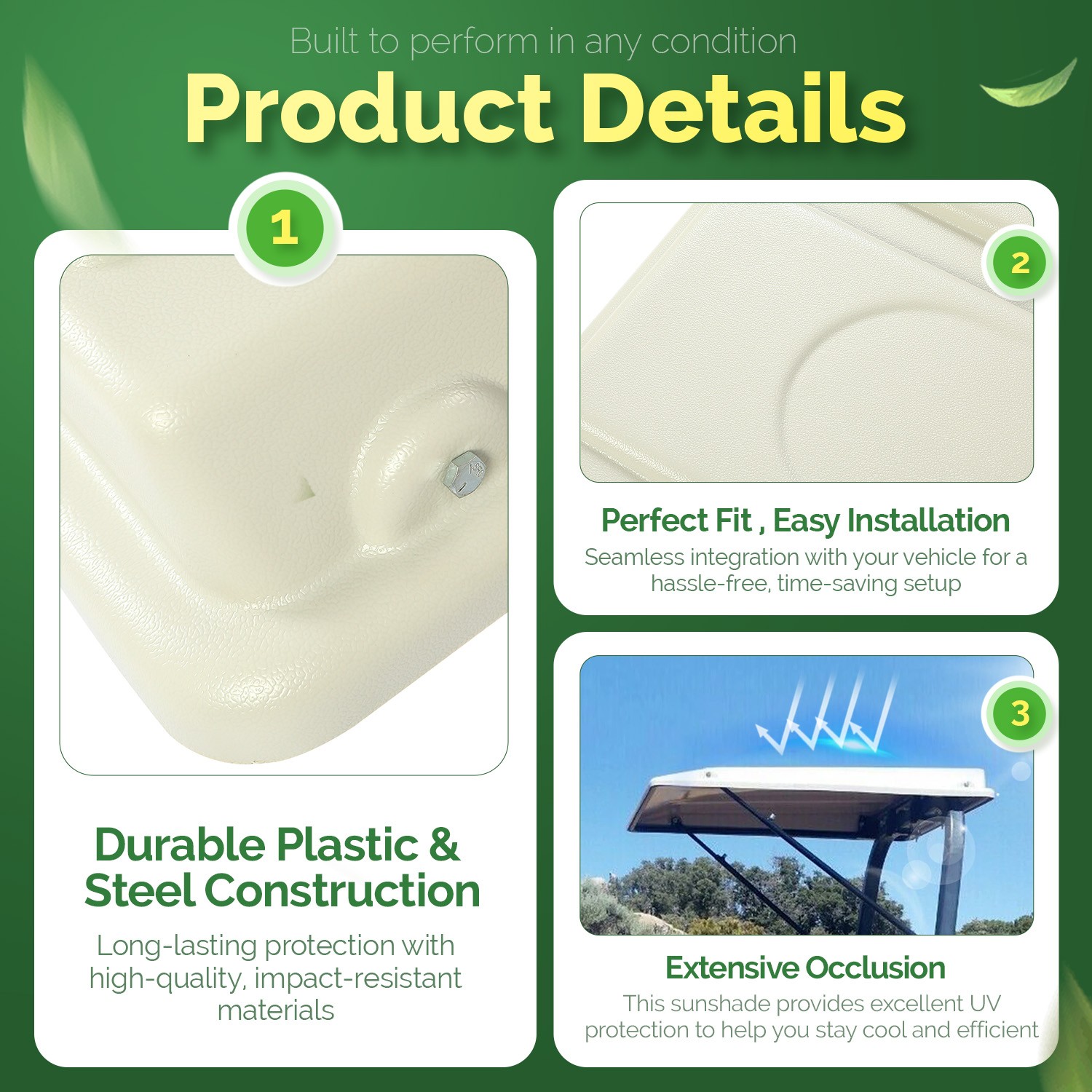 Built to perform in any condition

Product Details

1

Durable Plastic & Steel Construction

Long-lasting protection with high-quality, impact-resistant materials

2

Perfect Fit , Easy Installation

Seamless integration with your vehicle for a hassle-free, time-saving setup

3

Extensive Occlusion

This sunshade provides excellent UV protection to help you stay cool and efficient